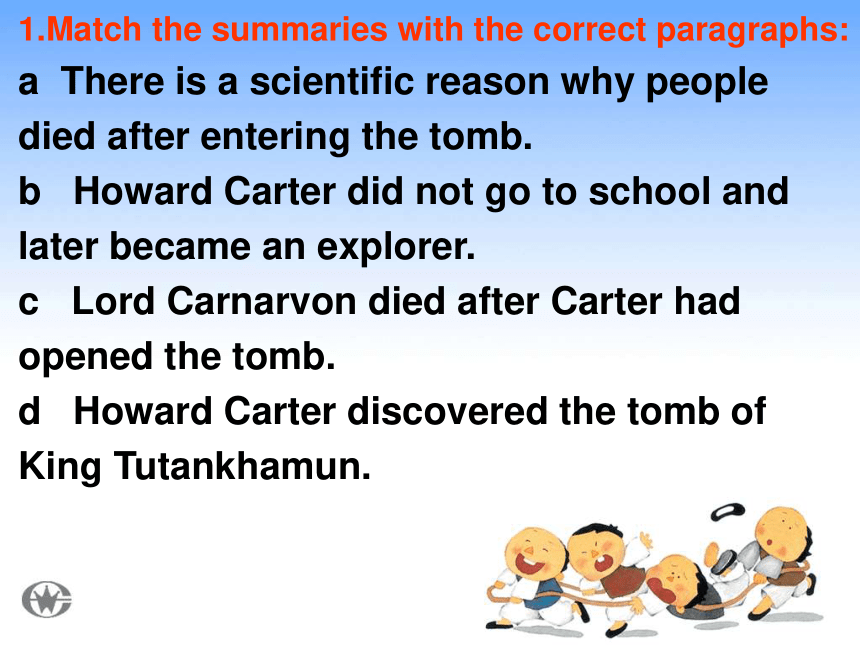 1.Match the summaries with the correct paragraphs:
a There is a scientific reason why people died after entering the tomb.
b Howard Carter did not go to school and later became an explorer.
c Lord Carnarvon died after Carter had opened the tomb.
d Howard Carter discovered the tomb of King Tutankhamun.